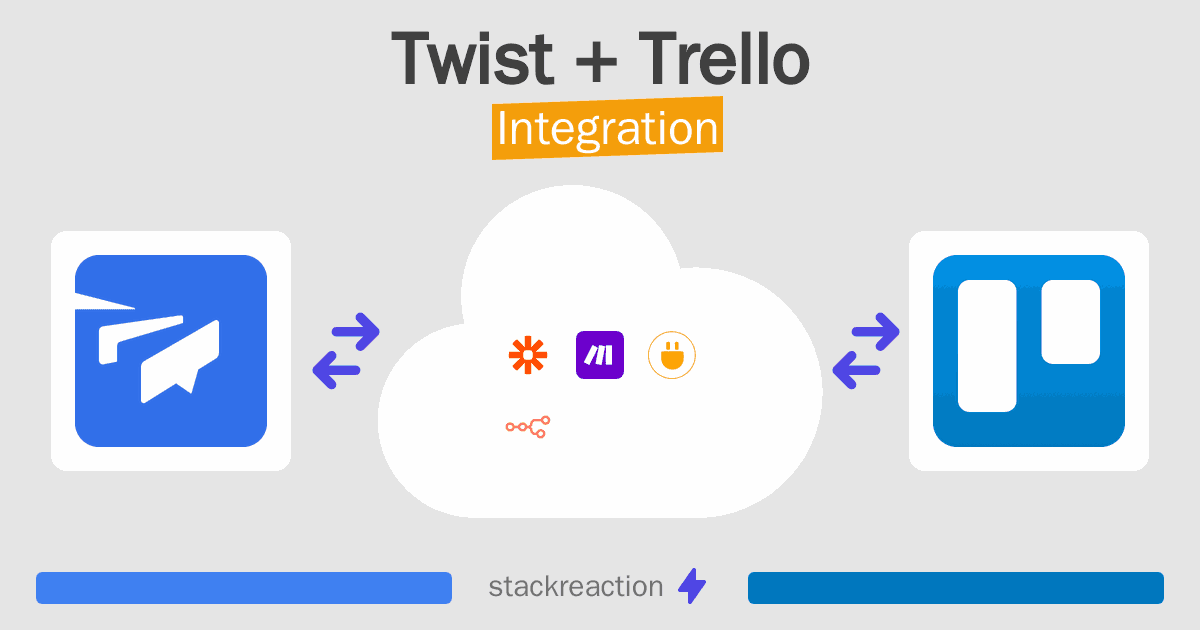 Twist + Trello
Integration

stackreaction